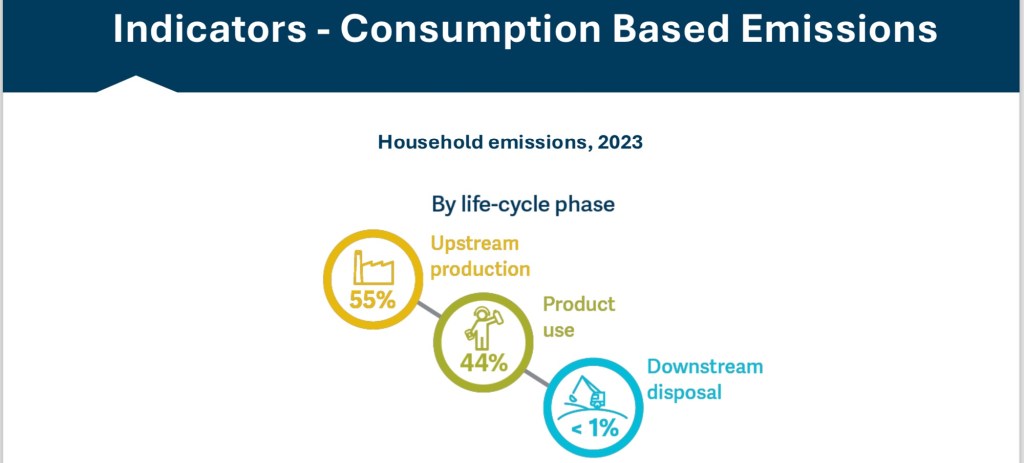 Indicators - Consumption Based Emissions

Household emissions, 2023

By life-cycle phase

55%
Upstream production

44%
Product use

< 1%
Downstream disposal